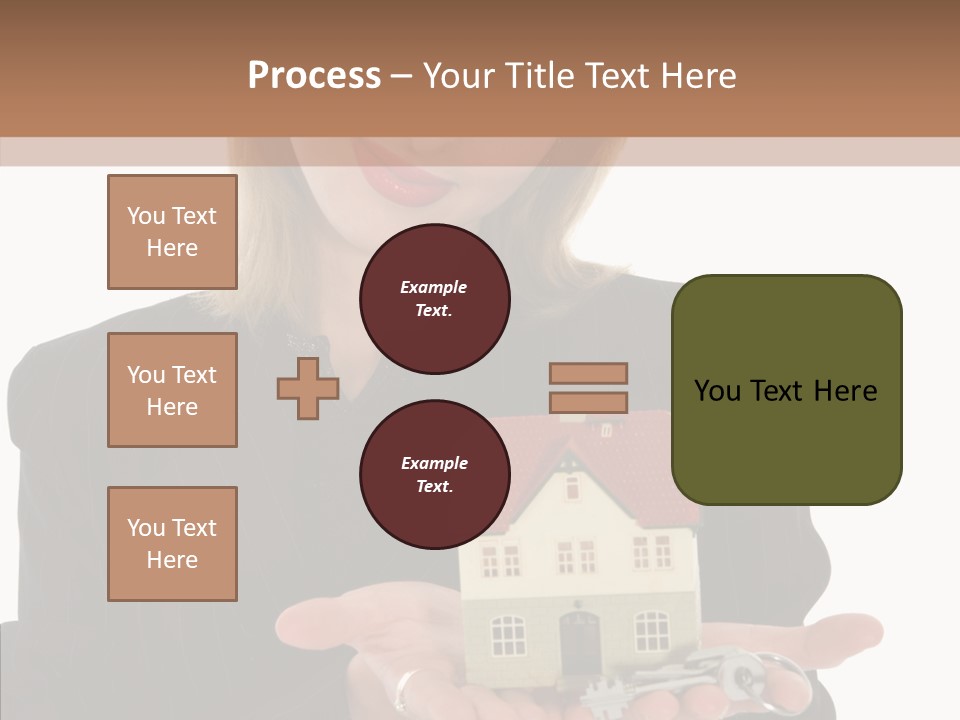 Process – Your Title Text Here

You Text Here

You Text Here

You Text Here

Example Text.

Example Text.

You Text Here